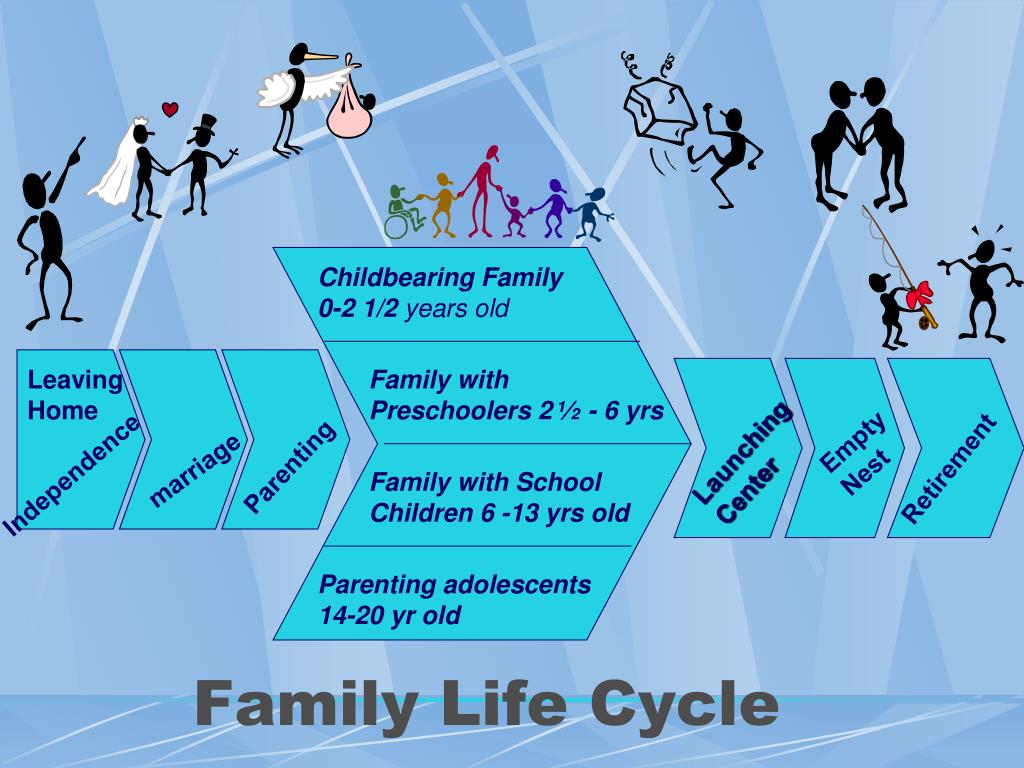 Leaving Home

Independence

marriage

Parenting

Childbearing Family
0-2 1/2 years old

Family with Preschoolers 2½ - 6 yrs

Family with School Children 6 -13 yrs old

Parenting adolescents
14-20 yr old

Launching Center

Empty Nest

Retirement

Family Life Cycle